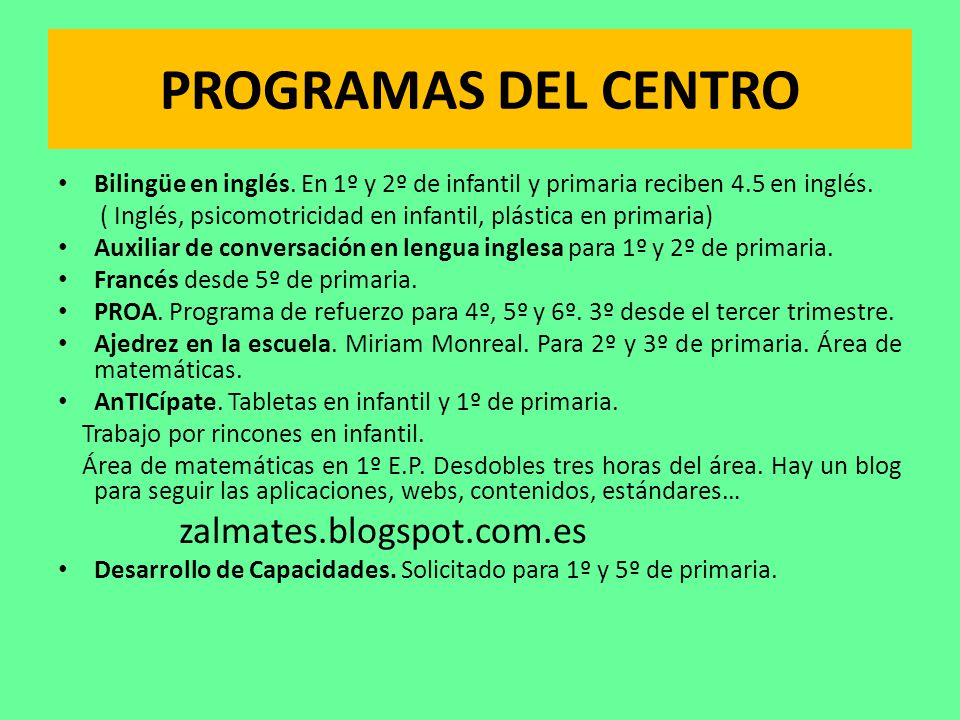 PROGRAMAS DEL CENTRO

• Bilingüe en inglés. En 1º y 2º de infantil y primaria reciben 4.5 en inglés. ( Inglés, psicomotricidad en infantil, plástica en primaria)
• Auxiliar de conversación en lengua inglesa para 1º y 2º de primaria.
• Francés desde 5º de primaria.
• PROA. Programa de refuerzo para 4º, 5º y 6º. 3º desde el tercer trimestre.
• Ajedrez en la escuela. Miriam Monreal. Para 2º y 3º de primaria. Área de matemáticas.
• AnTICípate. Tabletas en infantil y 1º de primaria.

Trabajo por rincones en infantil.

Área de matemáticas en 1º E.P. Desdobles tres horas del área. Hay un blog para seguir las aplicaciones, webs, contenidos, estándares…

zalmates.blogspot.com.es

• Desarrollo de Capacidades. Solicitado para 1º y 5º de primaria.